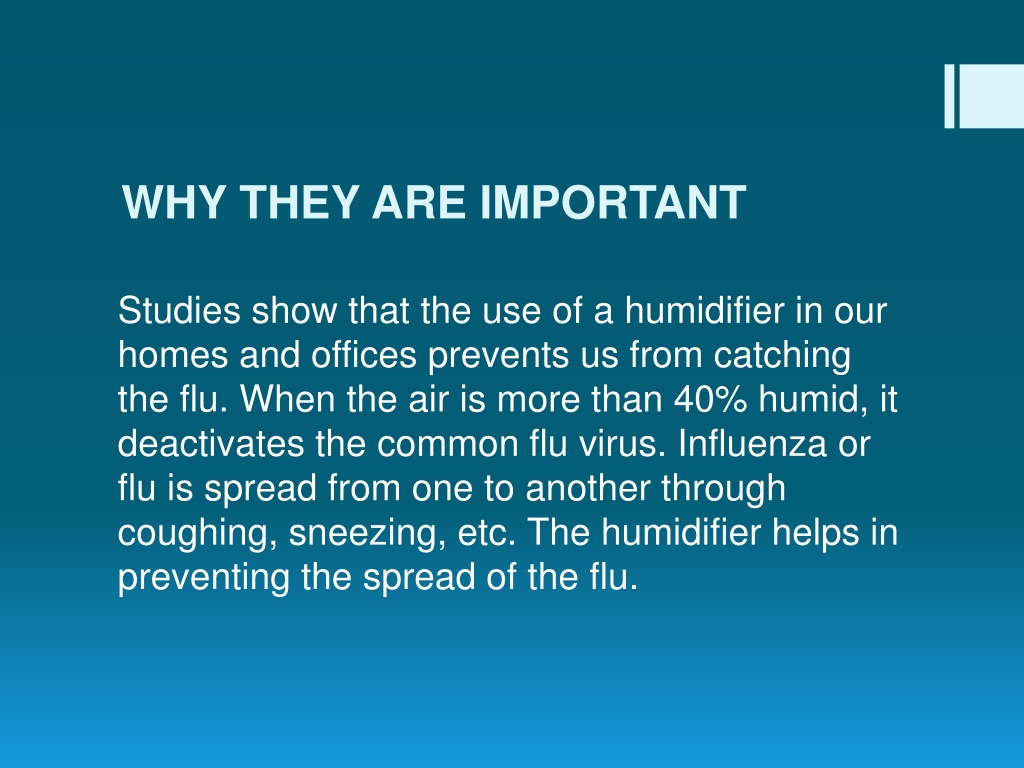 WHY THEY ARE IMPORTANT

Studies show that the use of a humidifier in our homes and offices prevents us from catching the flu. When the air is more than 40% humid, it deactivates the common flu virus. Influenza or flu is spread from one to another through coughing, sneezing, etc. The humidifier helps in preventing the spread of the flu.